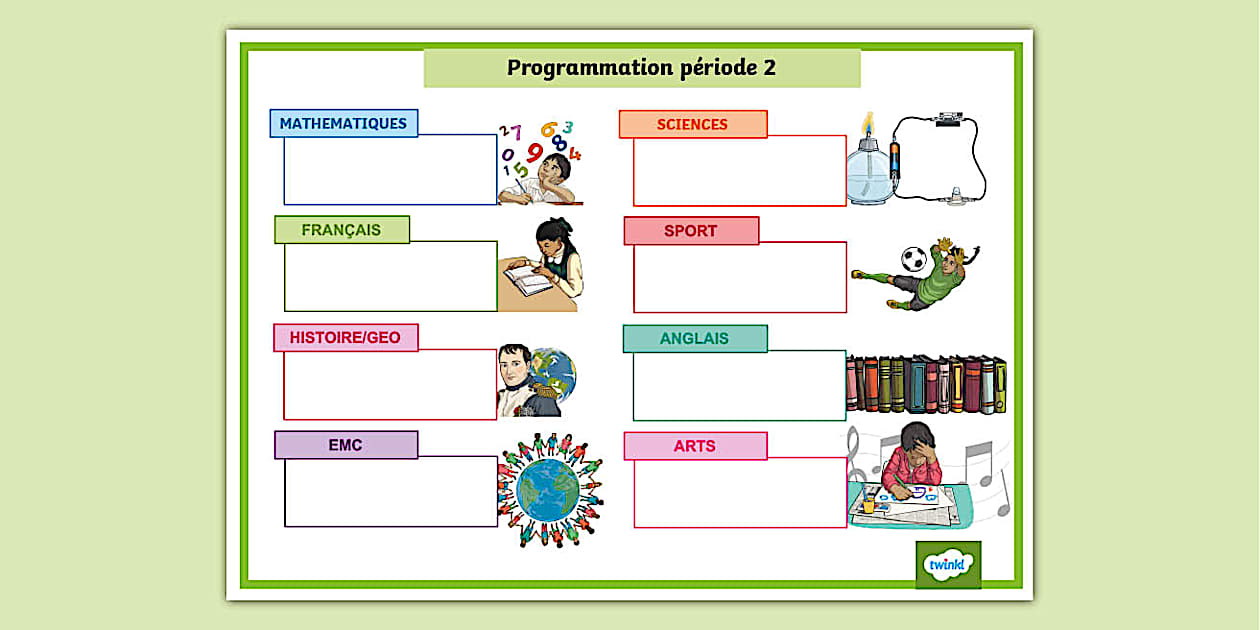 Programmation période 2

MATHEMATIQUES

FRANÇAIS

HISTOIRE/GEO

EMC

SCIENCES

SPORT

ANGLAIS

ARTS

twinkl